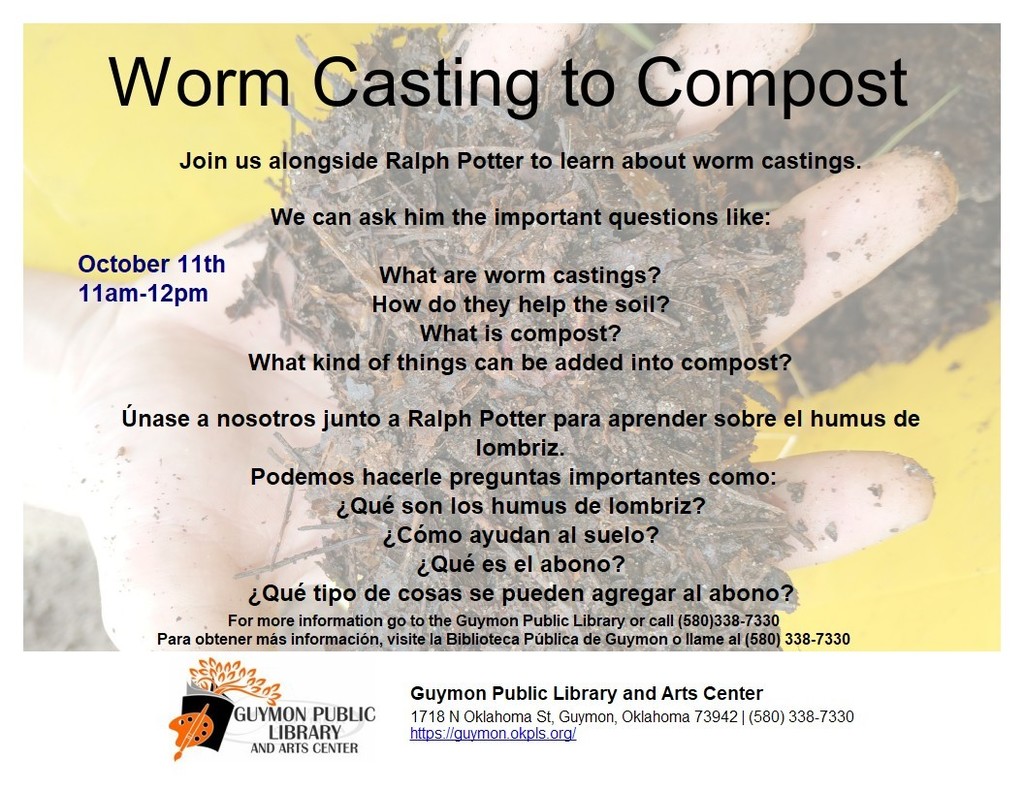 Worm Casting to Compost

Join us alongside Ralph Potter to learn about worm castings.

We can ask him the important questions like:

October 11th
11am-12pm

What are worm castings?
How do they help the soil?
What is compost?
What kind of things can be added into compost?

Únase a nosotros junto a Ralph Potter para aprender sobre el humus de lombriz.
Podemos hacerle preguntas importantes como:
¿Qué son los humus de lombriz?
¿Cómo ayudan al suelo?
¿Qué es el abono?
¿Qué tipo de cosas se pueden agregar al abono?

For more information go to the Guymon Public Library or call (580)338-7330
Para obtener más información, visite la Biblioteca Pública de Guymon o llame al (580) 338-7330

GUYMON PUBLIC LIBRARY AND ARTS CENTER

Guymon Public Library and Arts Center
1718 N Oklahoma St, Guymon, Oklahoma 73942 | (580) 338-7330
https://guymon.okpls.org/